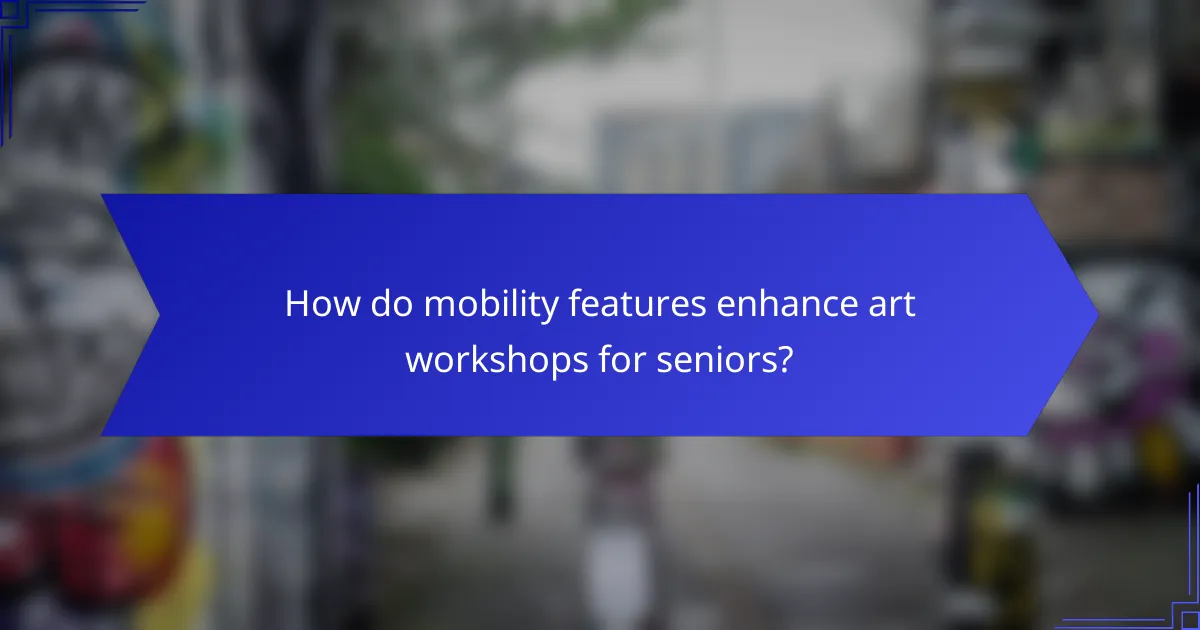 How do mobility features enhance art workshops for seniors?